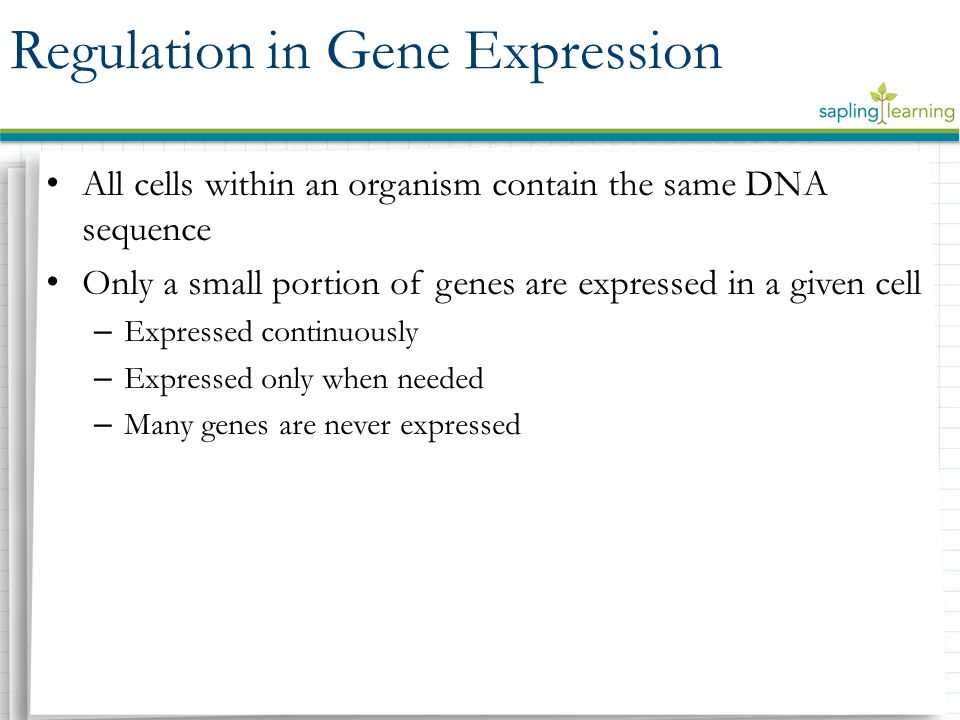 Regulation in Gene Expression

sapling learning

• All cells within an organism contain the same DNA sequence
• Only a small portion of genes are expressed in a given cell
– Expressed continuously
– Expressed only when needed
– Many genes are never expressed